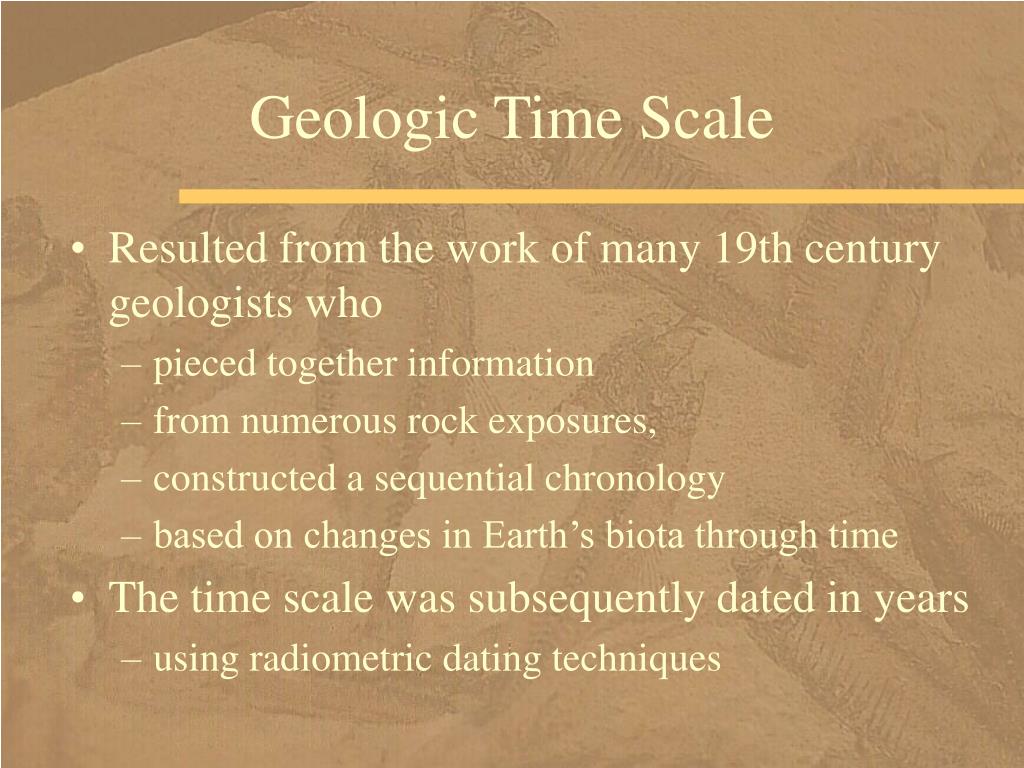 Geologic Time Scale

• Resulted from the work of many 19th century geologists who
– pieced together information
– from numerous rock exposures,
– constructed a sequential chronology
– based on changes in Earth’s biota through time
• The time scale was subsequently dated in years
– using radiometric dating techniques